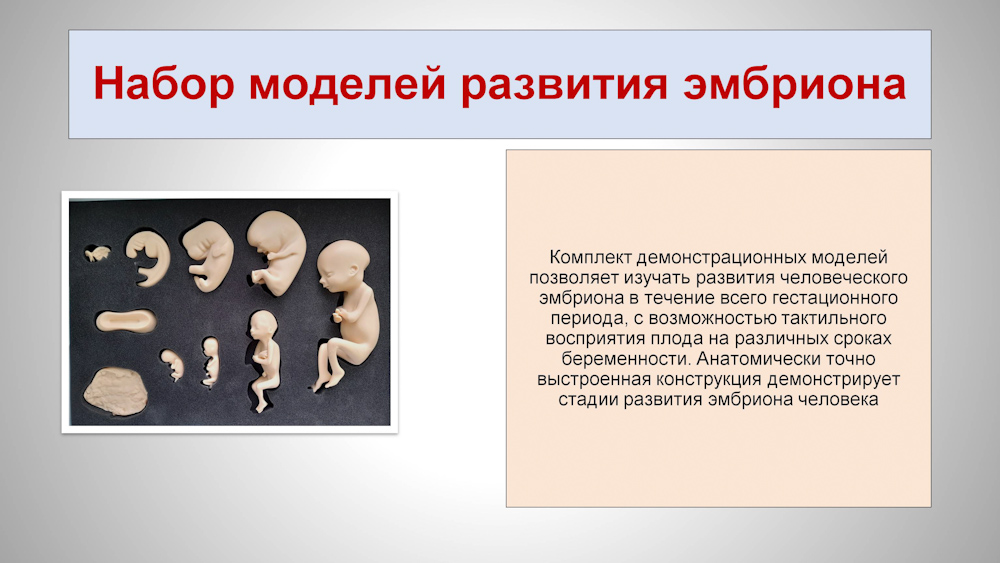 Набор моделей развития эмбриона

Комплект демонстрационных моделей позволяет изучать развития человеческого эмбриона в течение всего гестационного периода, с возможностью тактильного восприятия плода на различных сроках беременности. Анатомически точно выстроенная конструкция демонстрирует стадии развития эмбриона человека